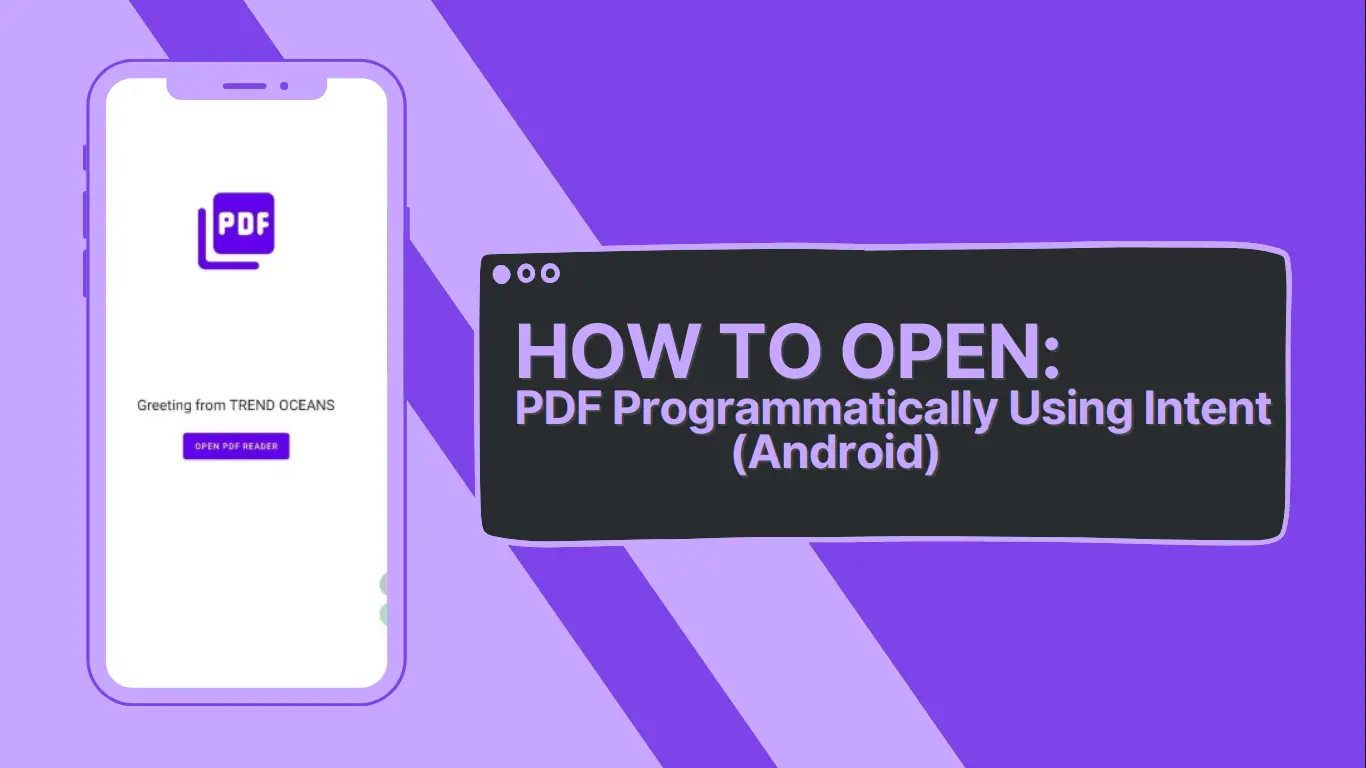 PDF

Greeting from TREND OCEANS

OPEN PDF READER

HOW TO OPEN:
PDF Programmatically Using Intent (Android)